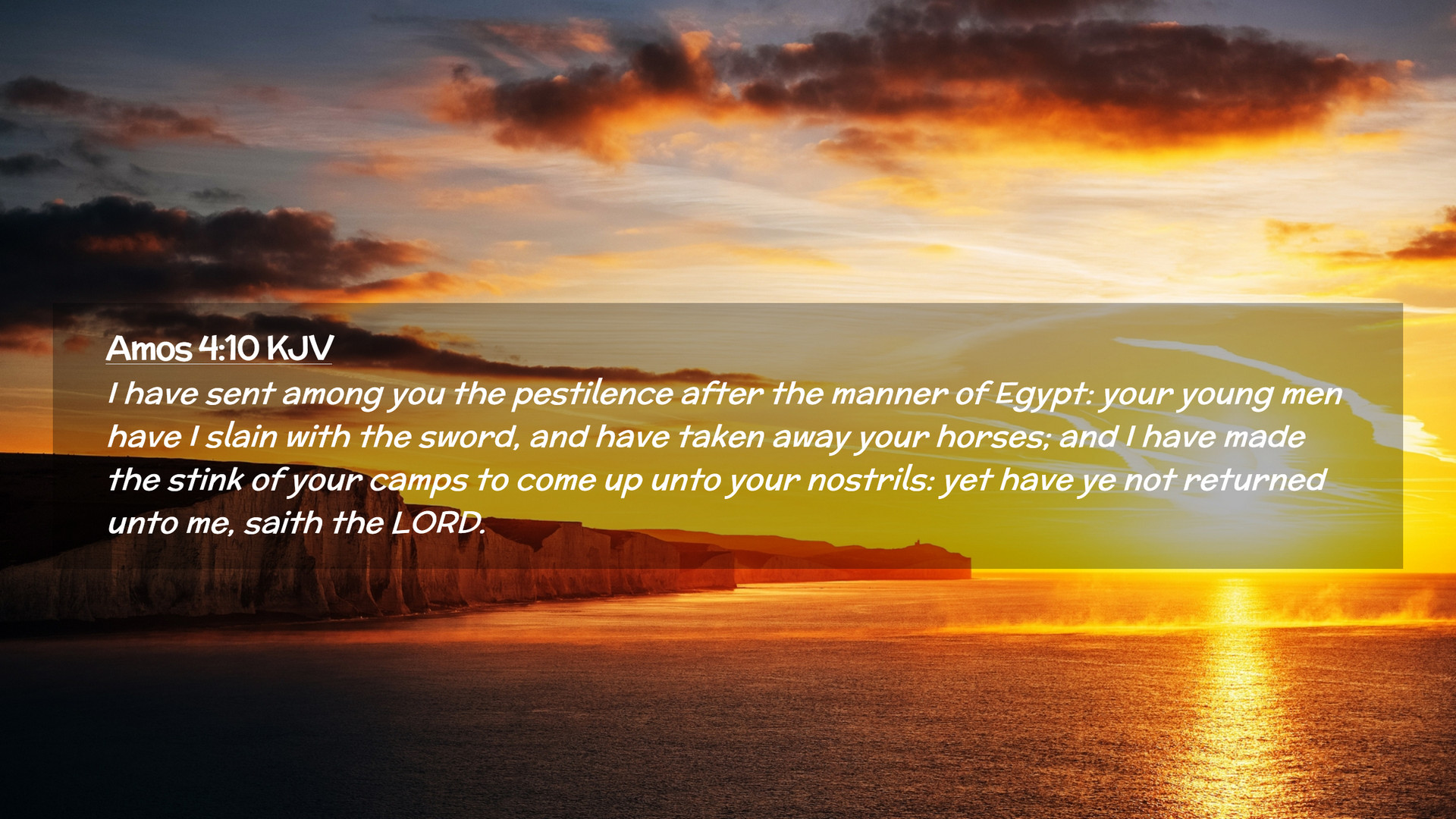 Amos 4:10 KJV

I have sent among you the pestilence after the manner of Egypt: your young men have I slain with the sword, and have taken away your horses; and I have made the stink of your camps to come up unto your nostrils: yet have ye not returned unto me, saith the LORD.